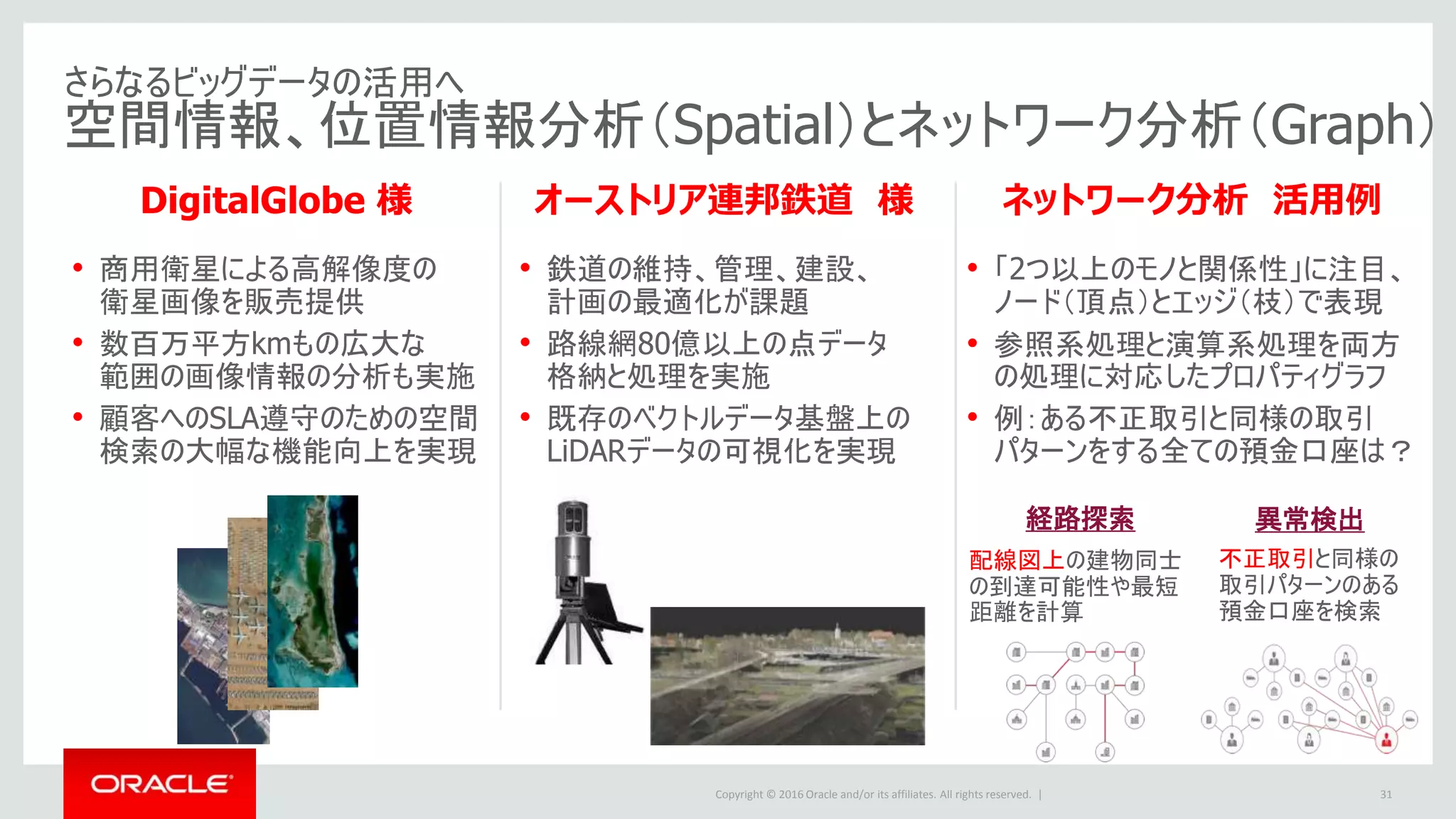 さらなるビッグデータの活用へ
空間情報、位置情報分析（Spatial）とネットワーク分析（Graph）

DigitalGlobe 様

• 商用衛星による高解像度の衛星画像を販売提供
• 数百万平方kmもの広大な範囲の画像情報の分析も実施
• 顧客へのSLA遵守のための空間検索の大幅な機能向上を実現

オーストリア連邦鉄道　様

• 鉄道の維持、管理、建設、計画の最適化が課題
• 路線網80億以上の点データ格納と処理を実施
• 既存のベクトルデータ基盤上のLiDARデータの可視化を実現

ネットワーク分析　活用例

• 「2つ以上のモノと関係性」に注目、ノード（頂点）とエッジ（枝）で表現
• 参照系処理と演算系処理を両方の処理に対応したプロパティグラフ
• 例：ある不正取引と同様の取引パターンをする全ての預金口座は？

経路探索

配線図上の建物同士の到達可能性や最短距離を計算

異常検出

不正取引と同様の取引パターンのある預金口座を検索

ORACLE

Copyright © 2016 Oracle and/or its affiliates. All rights reserved. |

31